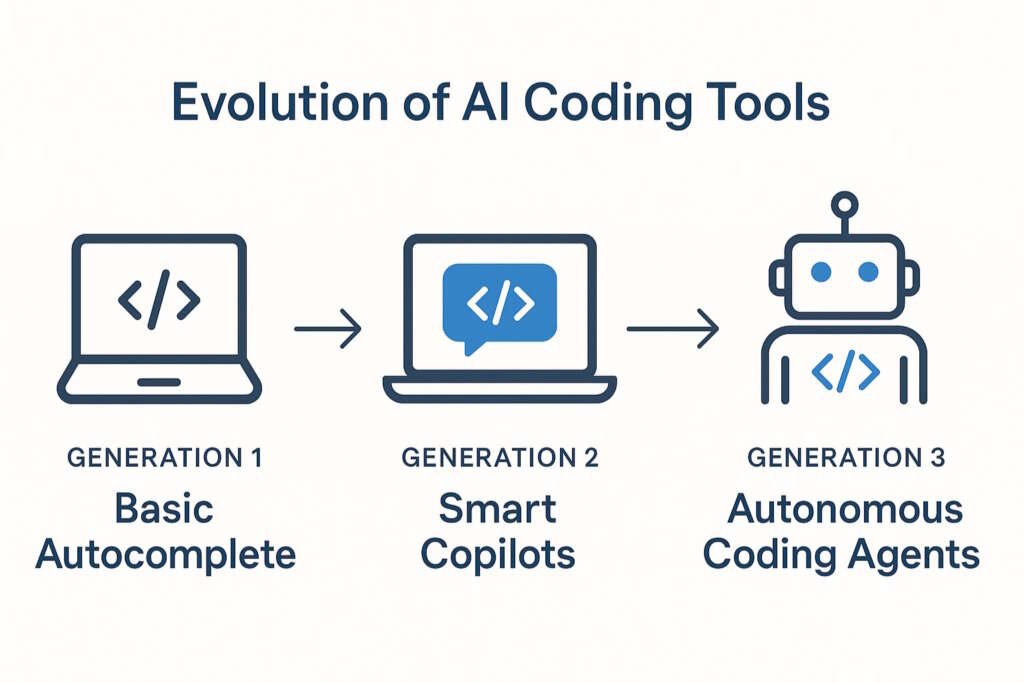 Evolution of AI Coding Tools

</>

</>

</>

GENERATION 1
Basic Autocomplete

GENERATION 2
Smart Copilots

GENERATION 3
Autonomous Coding Agents